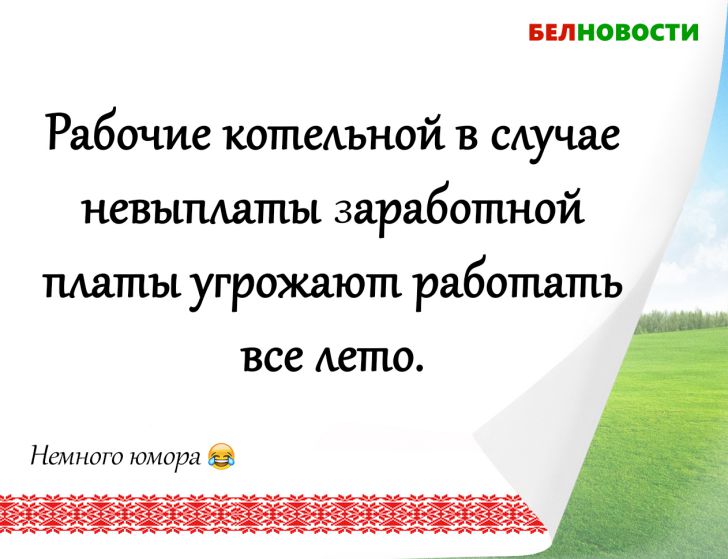 БЕЛНОВОСТИ

Рабочие котельной в случае невыплаты заработной платы угрожают работать все лето.

Немного юмора 😂